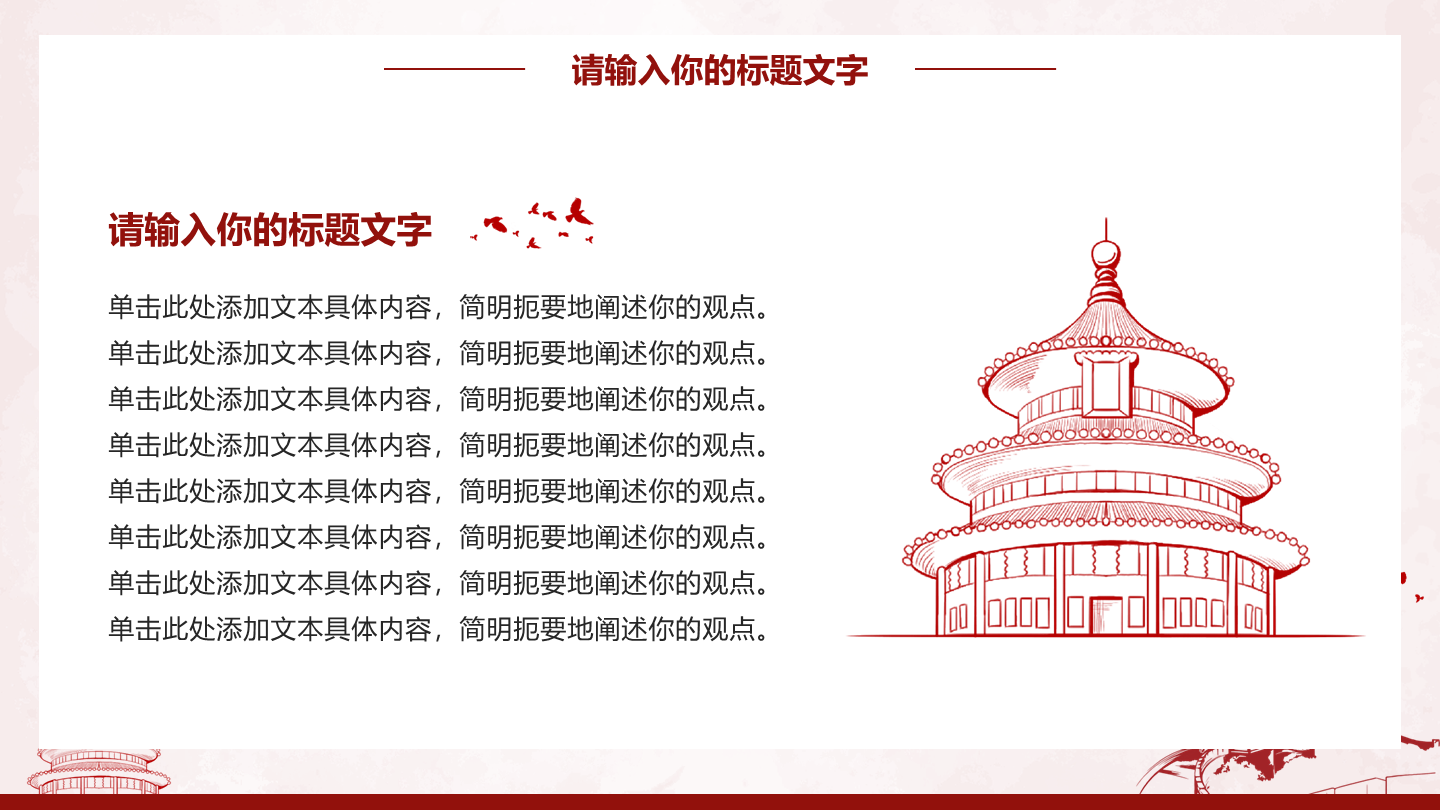 请输入你的标题文字

请输入你的标题文字

单击此处添加文本具体内容，简明扼要地阐述你的观点。
单击此处添加文本具体内容，简明扼要地阐述你的观点。
单击此处添加文本具体内容，简明扼要地阐述你的观点。
单击此处添加文本具体内容，简明扼要地阐述你的观点。
单击此处添加文本具体内容，简明扼要地阐述你的观点。
单击此处添加文本具体内容，简明扼要地阐述你的观点。
单击此处添加文本具体内容，简明扼要地阐述你的观点。
单击此处添加文本具体内容，简明扼要地阐述你的观点。